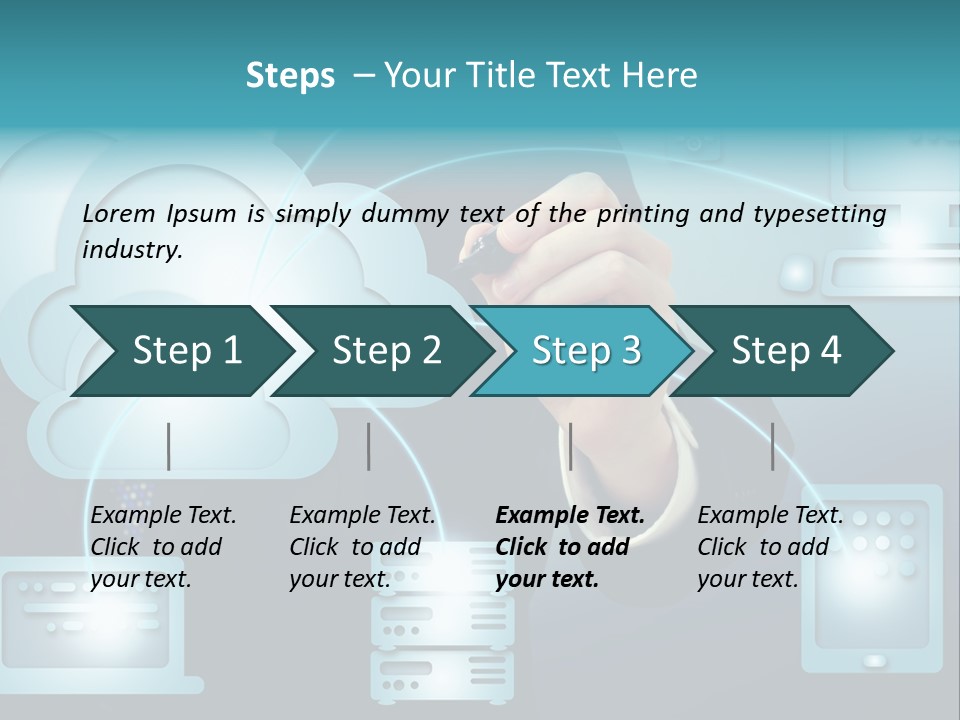 Steps – Your Title Text Here

Lorem Ipsum is simply dummy text of the printing and typesetting industry.

Step 1

Step 2

Step 3

Step 4

Example Text. Click to add your text.

Example Text. Click to add your text.

Example Text. Click to add your text.

Example Text. Click to add your text.